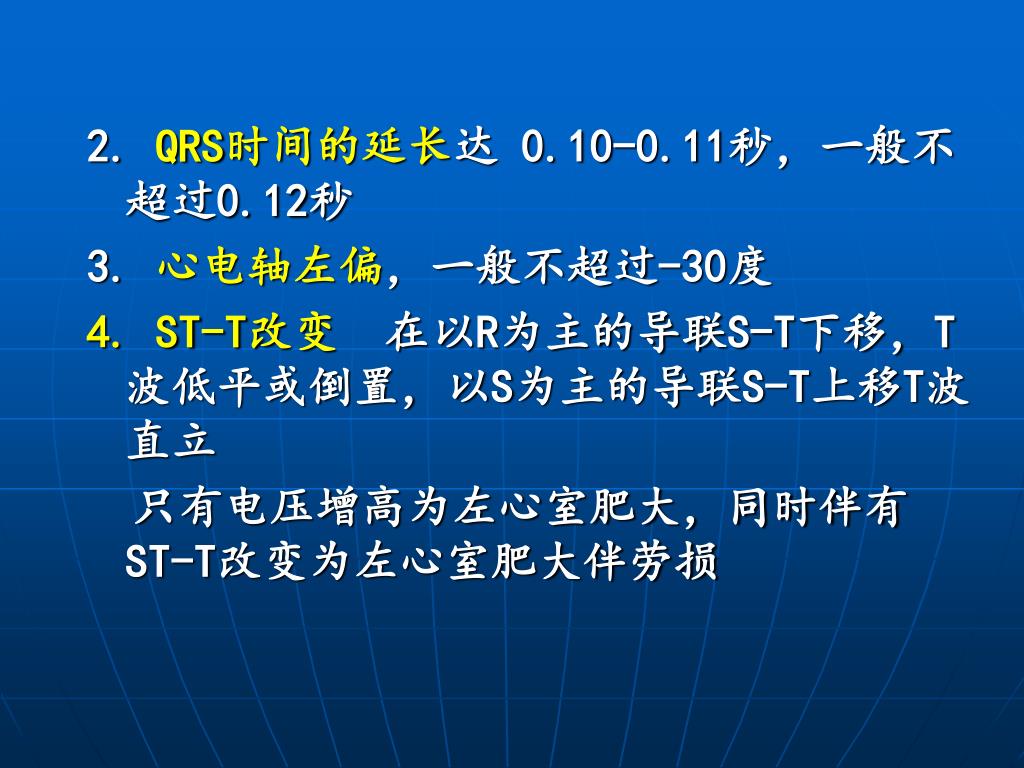 2. QRS时间的延长达 0.10-0.11秒，一般不超过0.12秒

3. 心电轴左偏，一般不超过-30度

4. ST-T改变 在以R为主的导联S-T下移，T波低平或倒置，以S为主的导联S-T上移T波直立

只有电压增高为左心室肥大，同时伴有ST-T改变为左心室肥大伴劳损